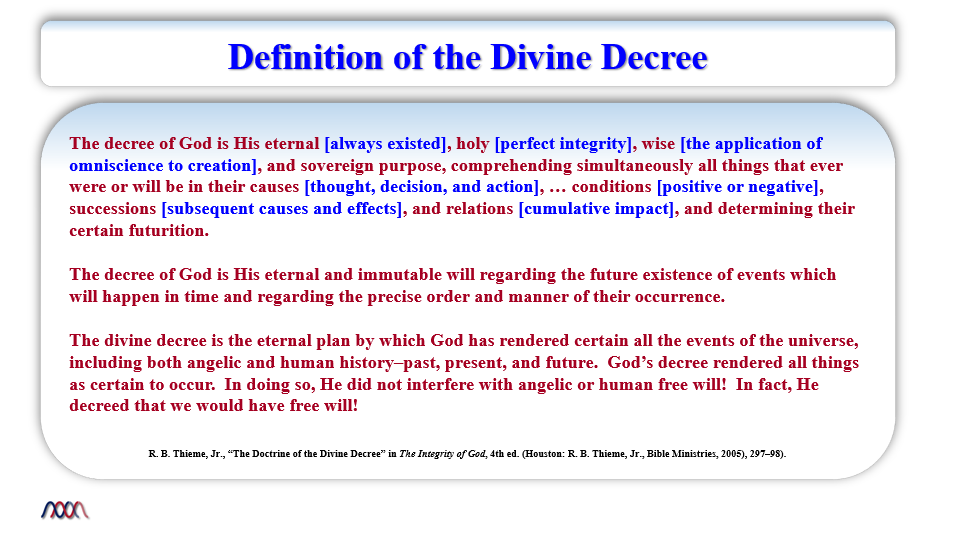 Definition of the Divine Decree

The decree of God is His eternal [always existed], holy [perfect integrity], wise [the application of omniscience to creation], and sovereign purpose, comprehending simultaneously all things that ever were or will be in their causes [thought, decision, and action], … conditions [positive or negative], successions [subsequent causes and effects], and relations [cumulative impact], and determining their certain futurition.

The decree of God is His eternal and immutable will regarding the future existence of events which will happen in time and regarding the precise order and manner of their occurrence.

The divine decree is the eternal plan by which God has rendered certain all the events of the universe, including both angelic and human history–past, present, and future. God's decree rendered all things as certain to occur. In doing so, He did not interfere with angelic or human free will! In fact, He decreed that we would have free will!

R. B. Thieme, Jr., "The Doctrine of the Divine Decree" in The Integrity of God, 4th ed. (Houston: R. B. Thieme, Jr., Bible Ministries, 2005), 297–98).